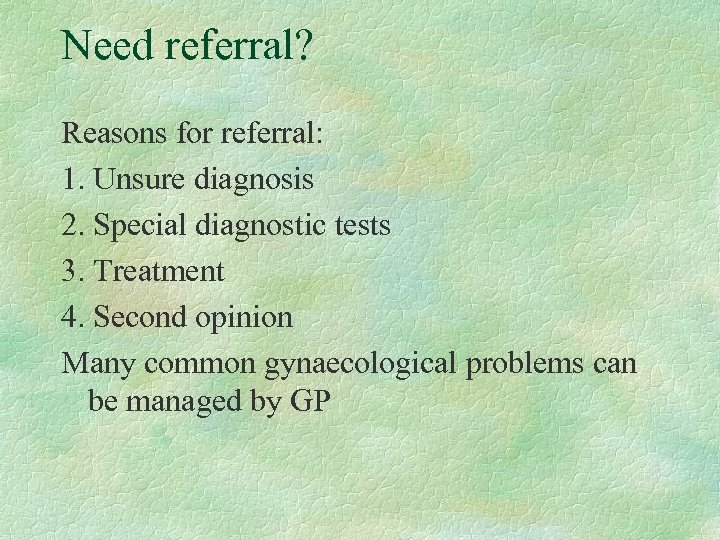 Need referral?

Reasons for referral:

1. Unsure diagnosis

2. Special diagnostic tests

3. Treatment

4. Second opinion

Many common gynaecological problems can be managed by GP